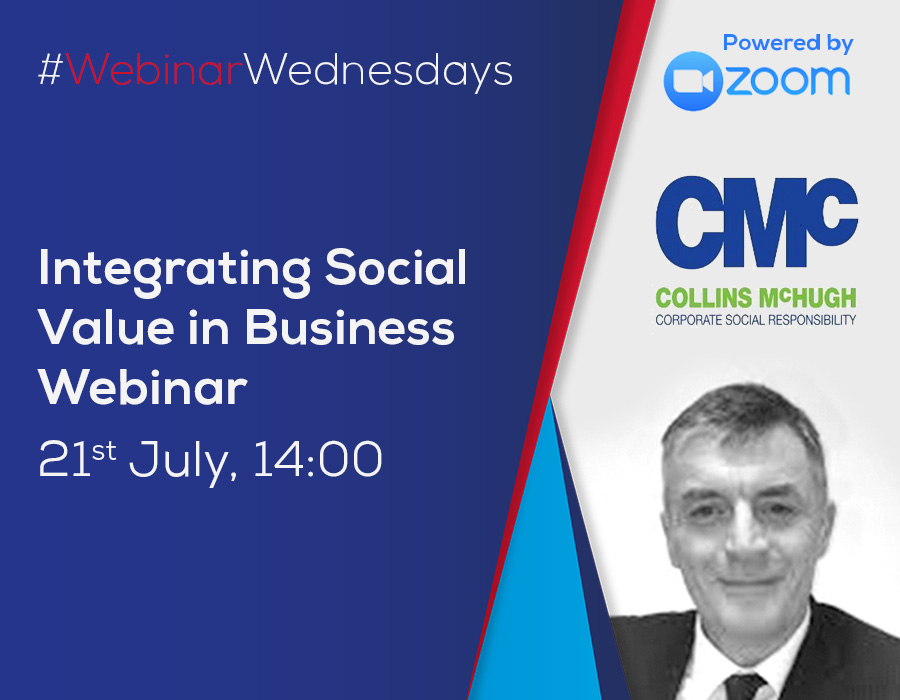 #WebinarWednesdays

Integrating Social Value in Business Webinar

21st July, 14:00

Powered by zoom

CMC

COLLINS McHUGH
CORPORATE SOCIAL RESPONSIBILITY